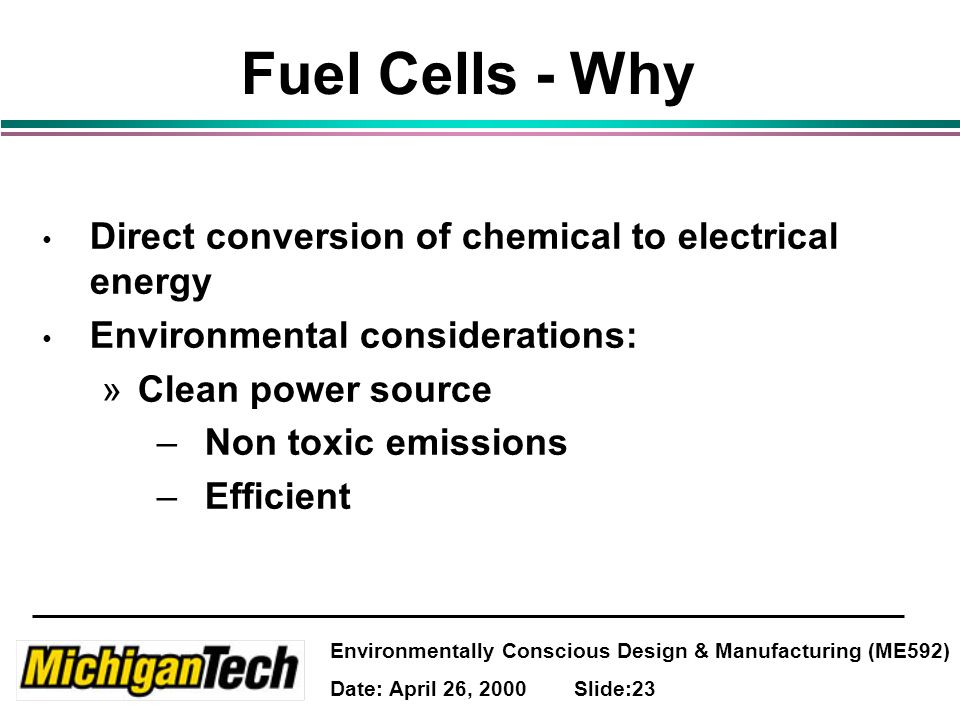 Fuel Cells - Why

• Direct conversion of chemical to electrical energy
• Environmental considerations:
» Clean power source
– Non toxic emissions
– Efficient

MichiganTech

Environmentally Conscious Design & Manufacturing (ME592)
Date: April 26, 2000 Slide:23